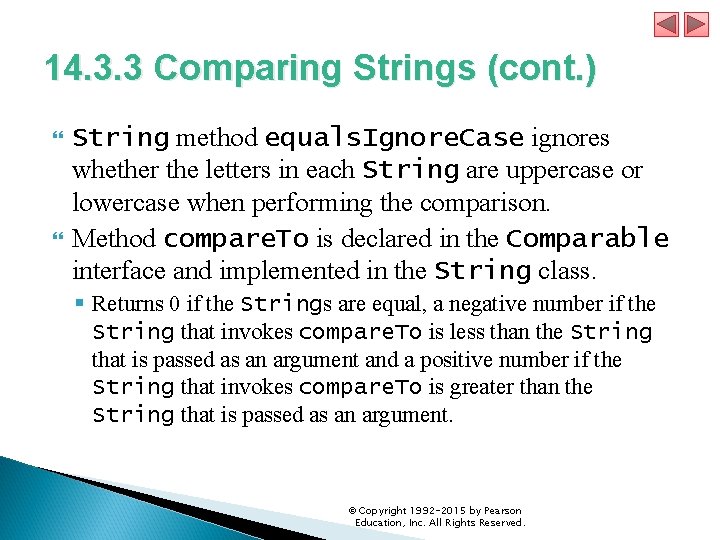 14.3.3 Comparing Strings (cont.)

String method equalsIgnoreCase ignores whether the letters in each String are uppercase or lowercase when performing the comparison.

Method compareTo is declared in the Comparable interface and implemented in the String class.

Returns 0 if the Strings are equal, a negative number if the String that invokes compareTo is less than the String that is passed as an argument and a positive number if the String that invokes compareTo is greater than the String that is passed as an argument.

© Copyright 1992-2015 by Pearson Education, Inc. All Rights Reserved.